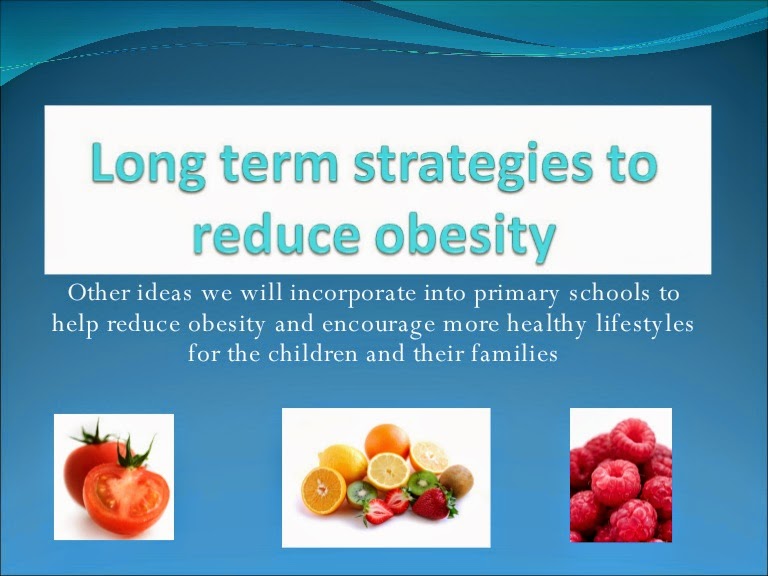 Long term strategies to reduce obesity

Other ideas we will incorporate into primary schools to help reduce obesity and encourage more healthy lifestyles for the children and their families